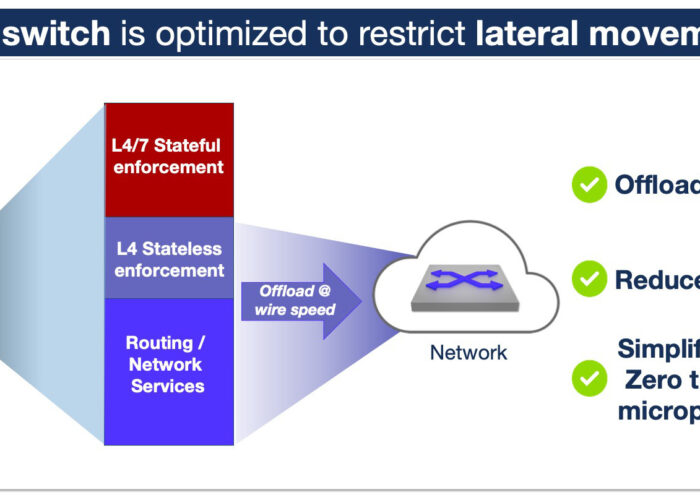 switch is optimized to restrict lateral movem

L4/7 Stateful enforcement

L4 Stateless enforcement

Routing / Network Services

Offload @ wire speed

Network

Offload

Reduce

Simplif Zero t microp